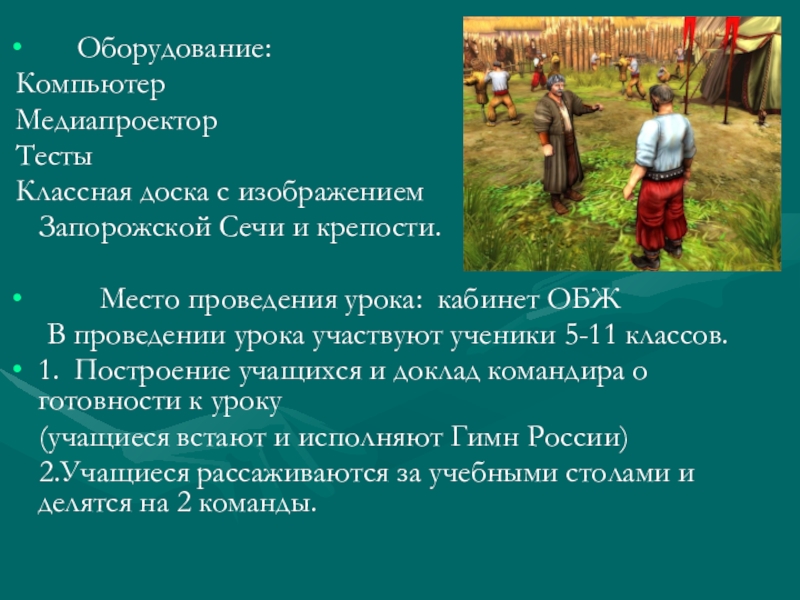 • Оборудование:
Компьютер
Медиапроектор
Тесты
Классная доска с изображением Запорожской Сечи и крепости.

• Место проведения урока: кабинет ОБЖ
В проведении урока участвуют ученики 5-11 классов.

• 1. Построение учащихся и доклад командира о готовности к уроку
(учащиеся встают и исполняют Гимн России)
2.Учащиеся рассаживаются за учебными столами и делятся на 2 команды.